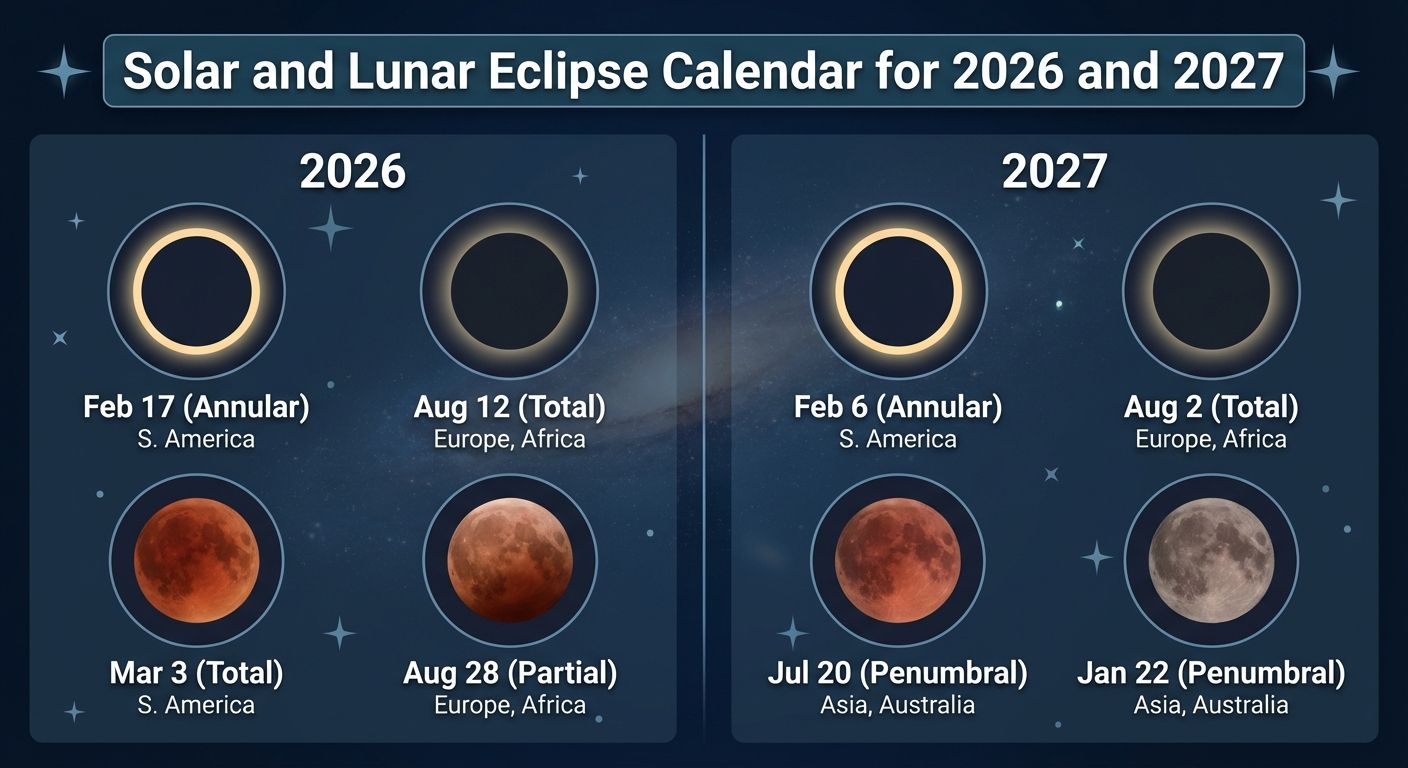 Solar and Lunar Eclipse Calendar for 2026 and 2027

2026

Feb 17 (Annular)
S. America

Aug 12 (Total)
Europe, Africa

Mar 3 (Total)
S. America

Aug 28 (Partial)
Europe, Africa

2027

Feb 6 (Annular)
S. America

Aug 2 (Total)
Europe, Africa

Jul 20 (Penumbral)
Asia, Australia

Jan 22 (Penumbral)
Asia, Australia